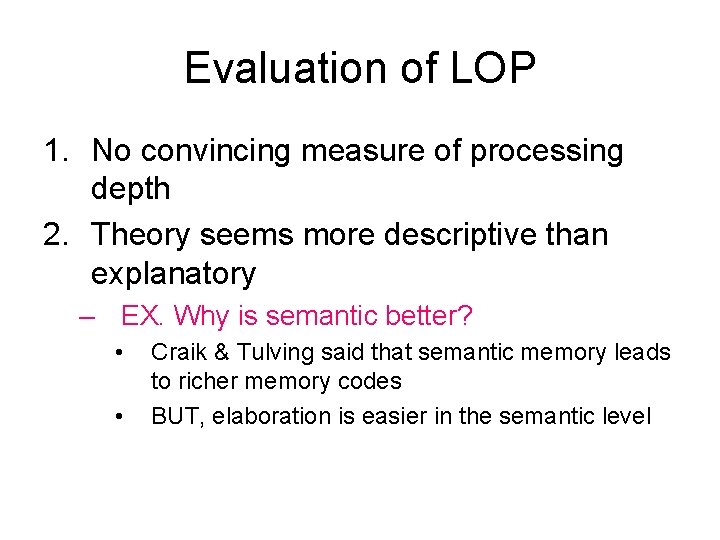 Evaluation of LOP

1. No convincing measure of processing depth
2. Theory seems more descriptive than explanatory
   – EX. Why is semantic better?
     • Craik & Tulving said that semantic memory leads to richer memory codes
     • BUT, elaboration is easier in the semantic level